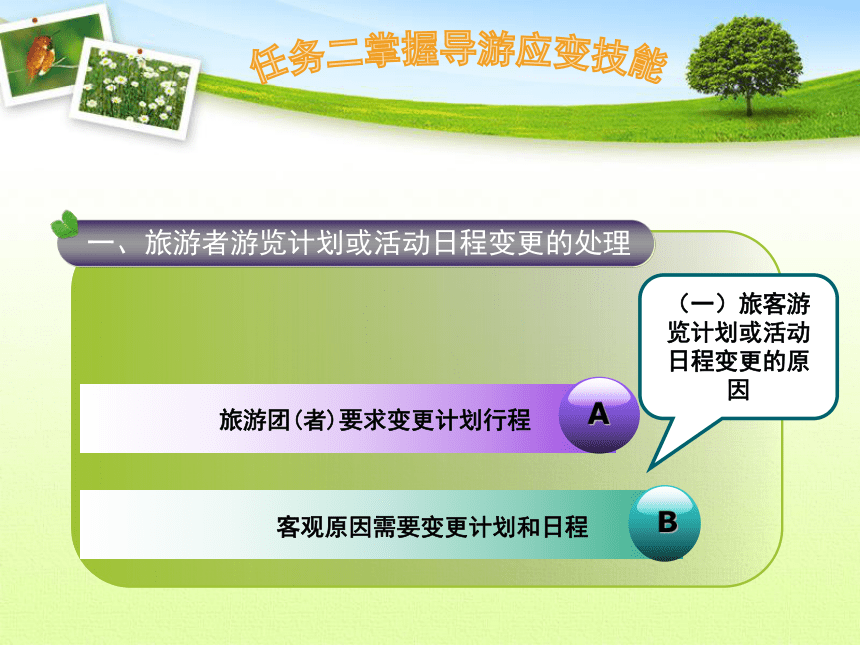 任务二掌握导游应变技能

一、旅游者游览计划或活动日程变更的处理

（一）旅客游览计划或活动日程变更的原因

旅游团(者)要求变更计划行程

A

客观原因需要变更计划和日程

B